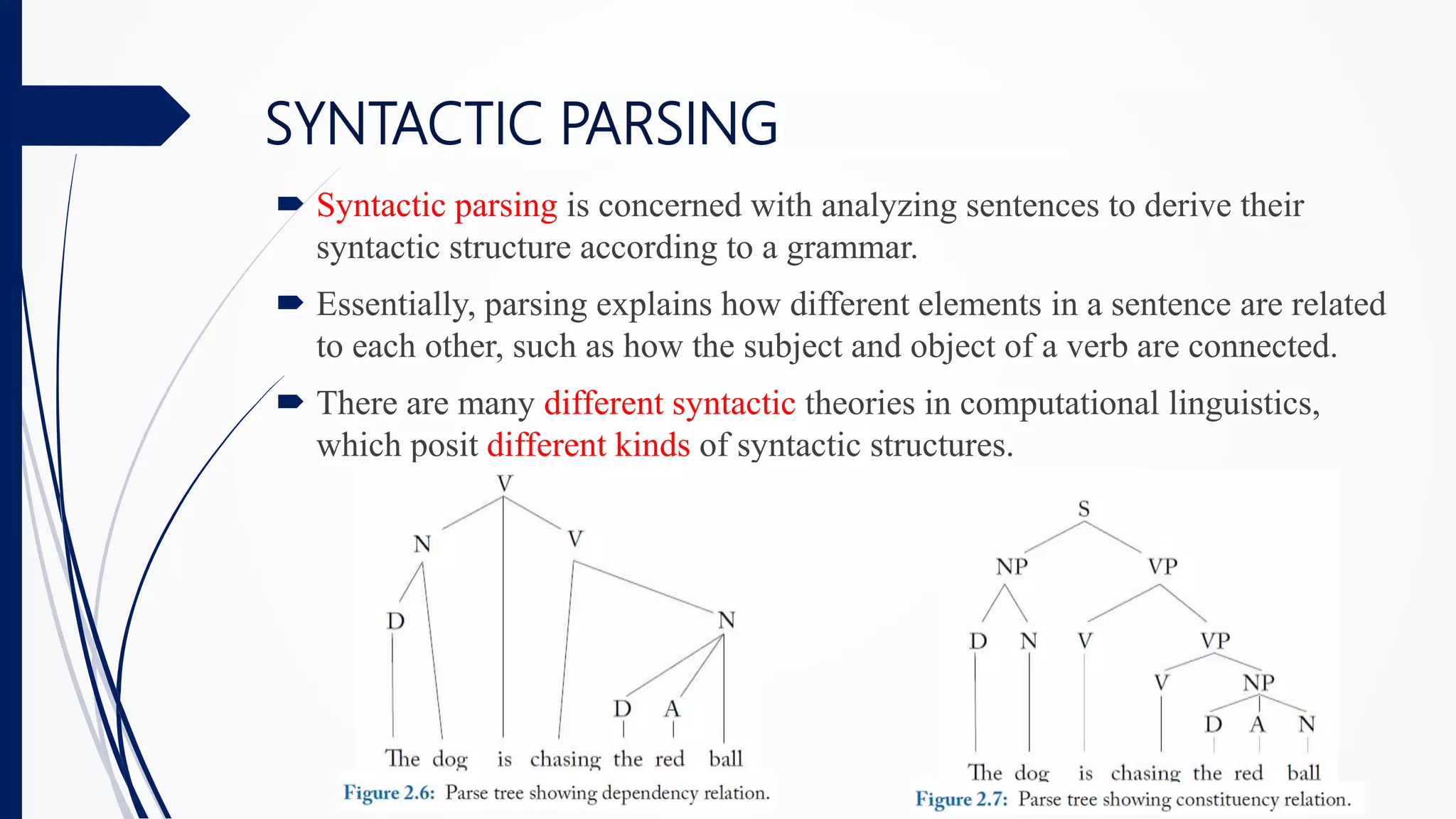 SYNTACTIC PARSING

Syntactic parsing is concerned with analyzing sentences to derive their syntactic structure according to a grammar.

Essentially, parsing explains how different elements in a sentence are related to each other, such as how the subject and object of a verb are connected.

There are many different syntactic theories in computational linguistics, which posit different kinds of syntactic structures.

V
N
V
D
N
D A
The dog is chasing the red ball
Figure 2.6: Parse tree showing dependency relation.

S
NP VP
D N V VP
V NP
D A N
The dog is chasing the red ball
Figure 2.7: Parse tree showing constituency relation.